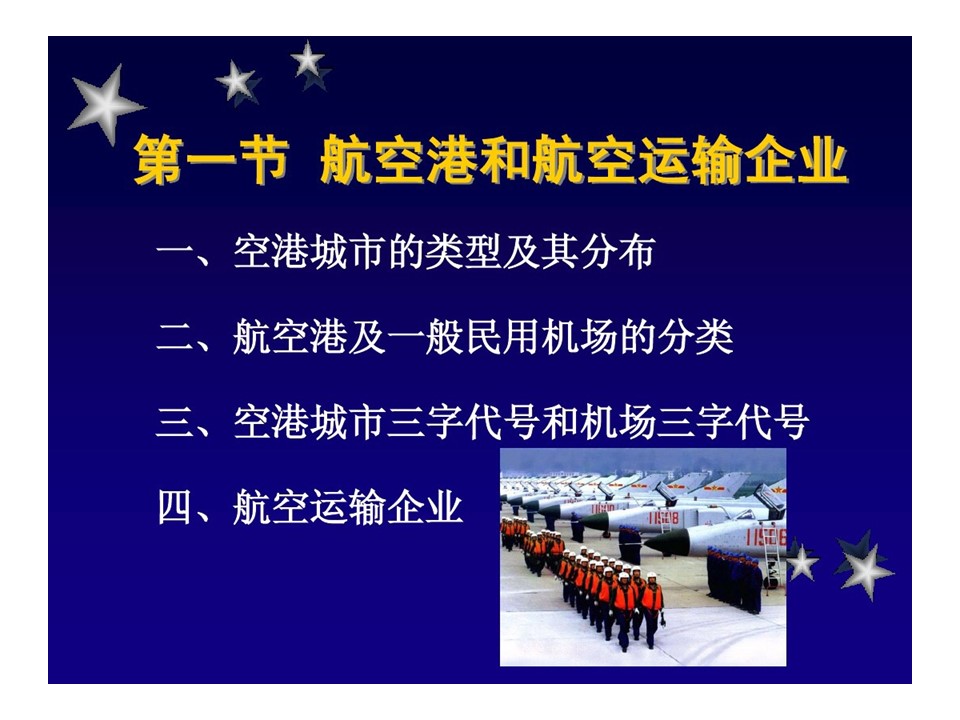 第一节 航空港和航空运输企业

一、空港城市的类型及其分布

二、航空港及一般民用机场的分类

三、空港城市三字代号和机场三字代号

四、航空运输企业